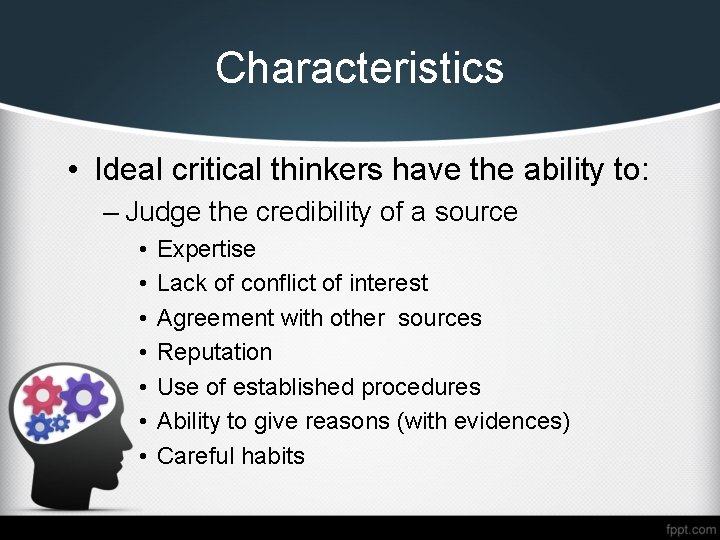 Characteristics

• Ideal critical thinkers have the ability to:
– Judge the credibility of a source
• Expertise
• Lack of conflict of interest
• Agreement with other sources
• Reputation
• Use of established procedures
• Ability to give reasons (with evidences)
• Careful habits

fppt.com